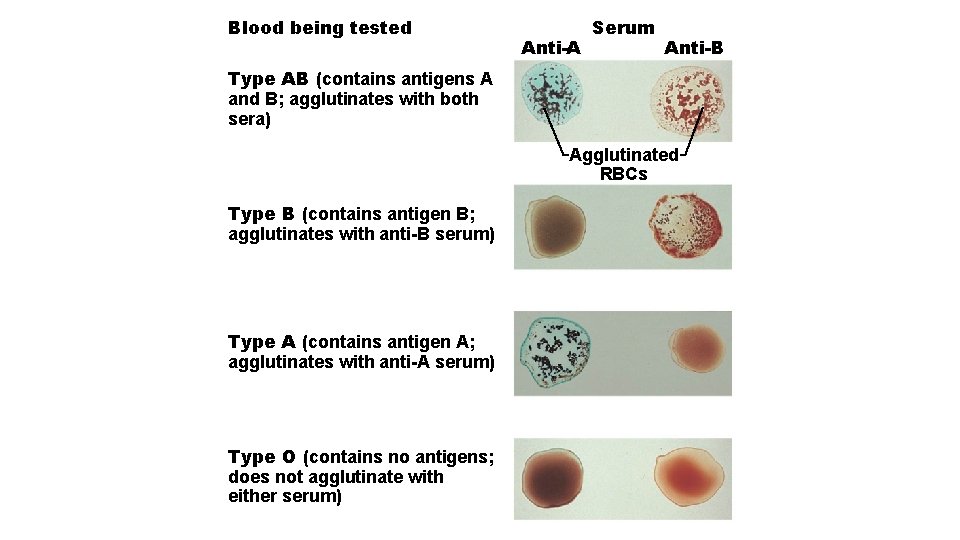 Blood being tested

Serum

Anti-A

Anti-B

Type AB (contains antigens A and B; agglutinates with both sera)

Agglutinated RBCs

Type B (contains antigen B; agglutinates with anti-B serum)

Type A (contains antigen A; agglutinates with anti-A serum)

Type O (contains no antigens; does not agglutinate with either serum)